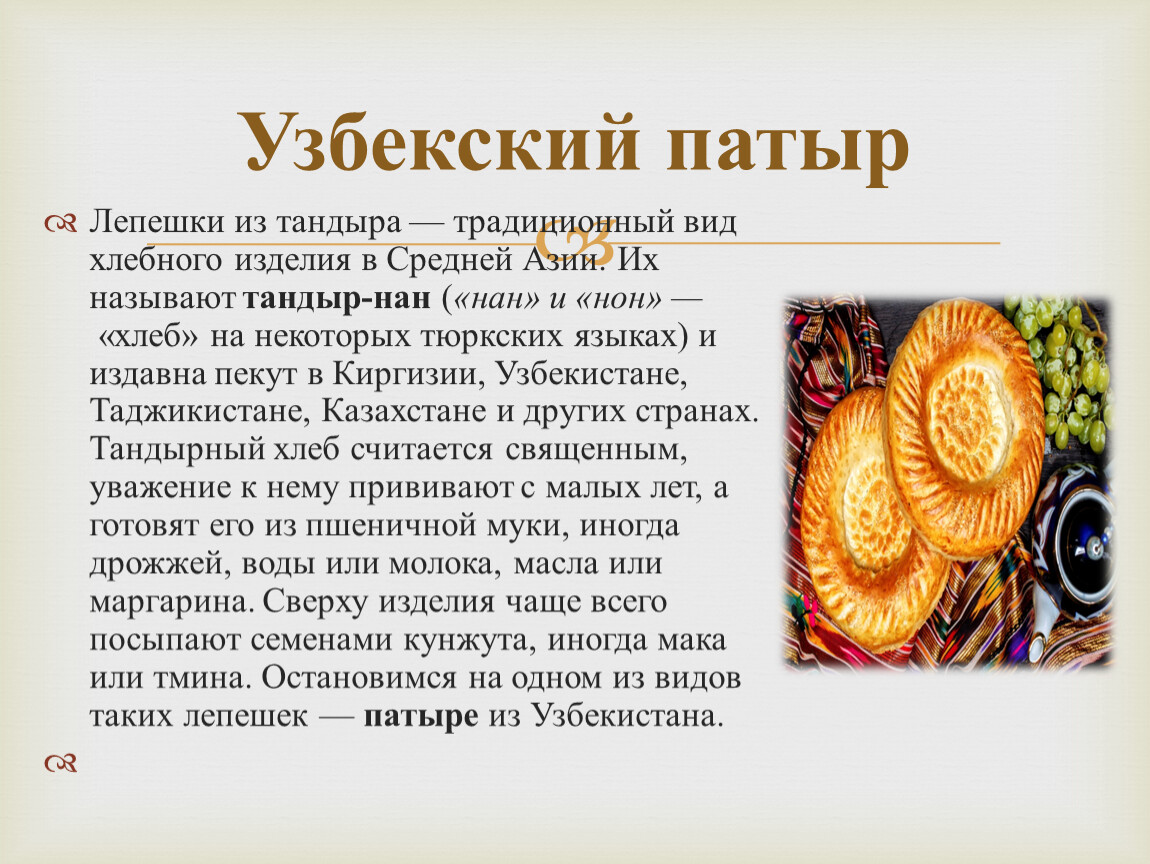 Узбекский патыр

Лепешки из тандыра — традиционный вид хлебного изделия в Средней Азии. Их называют **тандыр-нан** (*«нан» и «нон»* — «хлеб» на некоторых тюркских языках) и издавна пекут в Киргизии, Узбекистане, Таджикистане, Казахстане и других странах. Тандырный хлеб считается священным, уважение к нему прививают с малых лет, а готовят его из пшеничной муки, иногда дрожжей, воды или молока, масла или маргарина. Сверху изделия чаще всего посыпают семенами кунжута, иногда мака или тмина. Остановимся на одном из видов таких лепешек — **патыре** из Узбекистана.